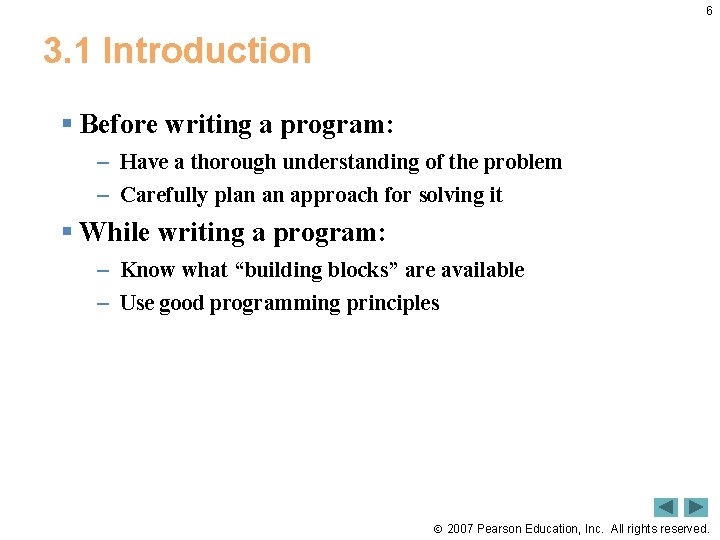 6

3.1 Introduction

▪ Before writing a program:
– Have a thorough understanding of the problem
– Carefully plan an approach for solving it

▪ While writing a program:
– Know what “building blocks” are available
– Use good programming principles

© 2007 Pearson Education, Inc. All rights reserved.